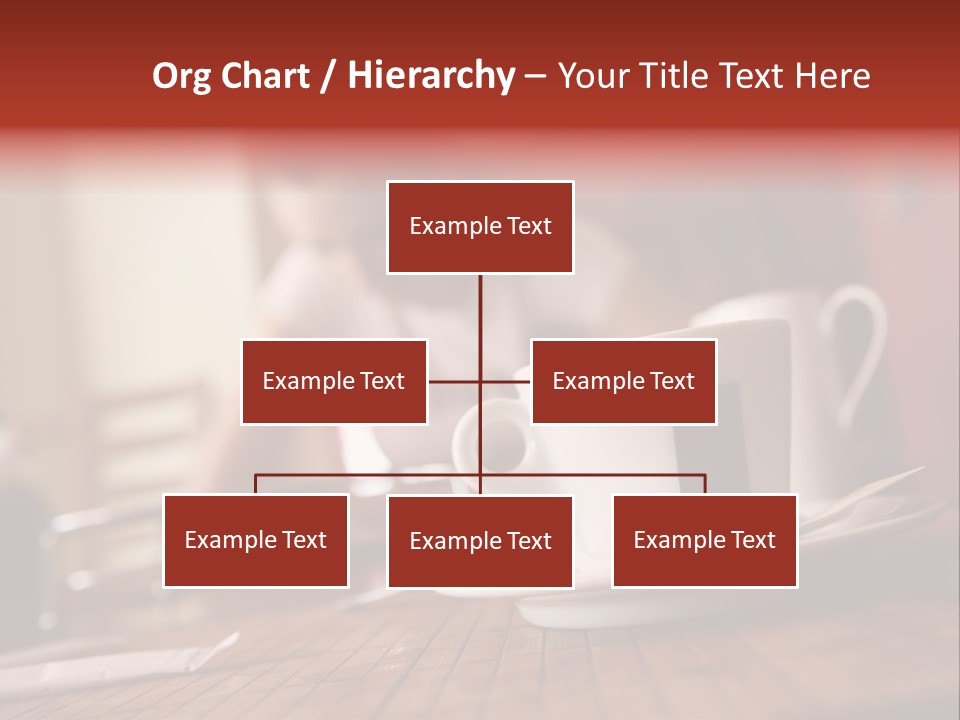 Org Chart / Hierarchy – Your Title Text Here

Example Text

Example Text

Example Text

Example Text

Example Text

Example Text